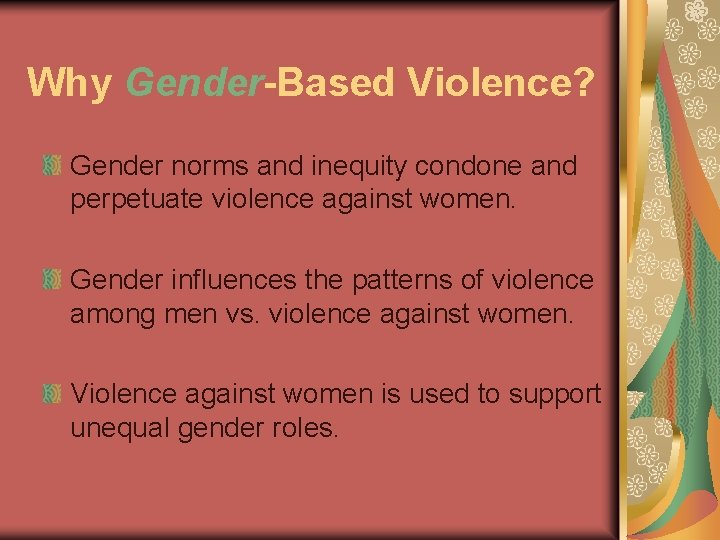 Why Gender-Based Violence?

Gender norms and inequity condone and perpetuate violence against women.

Gender influences the patterns of violence among men vs. violence against women.

Violence against women is used to support unequal gender roles.